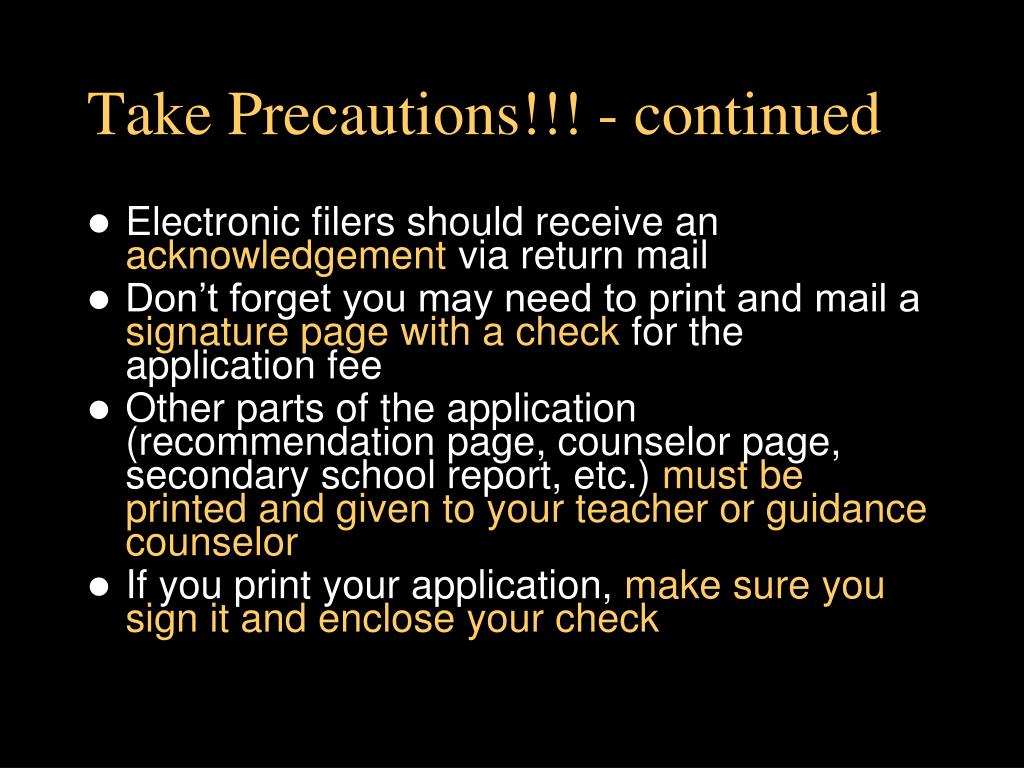 Take Precautions!!! - continued

● Electronic filers should receive an acknowledgement via return mail
● Don’t forget you may need to print and mail a signature page with a check for the application fee
● Other parts of the application (recommendation page, counselor page, secondary school report, etc.) must be printed and given to your teacher or guidance counselor
● If you print your application, make sure you sign it and enclose your check